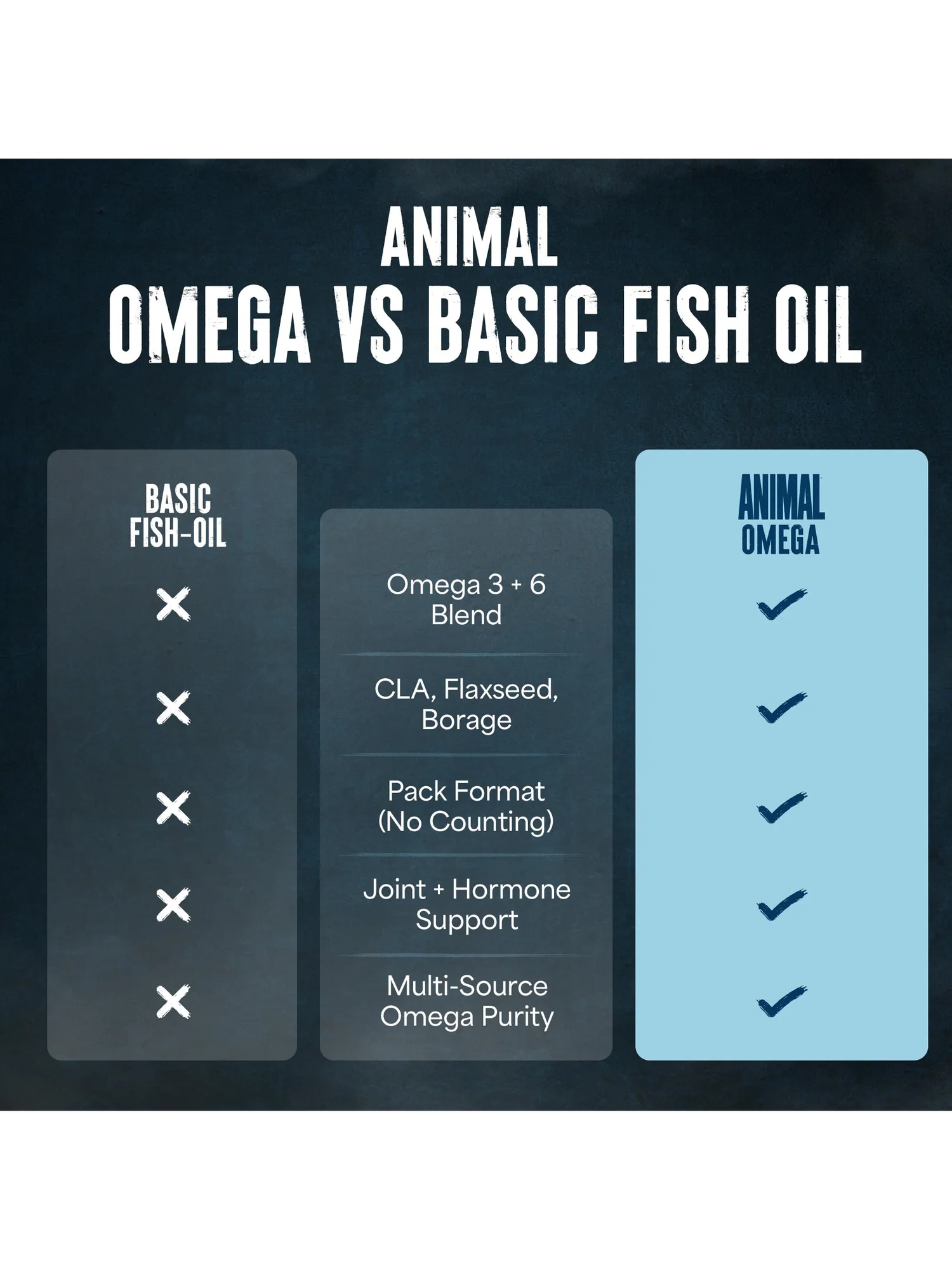 ANIMAL
OMEGA VS BASIC FISH OIL

| BASIC FISH-OIL | | ANIMAL OMEGA |
|---|---|---|
| ✕ | Omega 3 + 6 Blend | ✓ |
| ✕ | CLA, Flaxseed, Borage | ✓ |
| ✕ | Pack Format (No Counting) | ✓ |
| ✕ | Joint + Hormone Support | ✓ |
| ✕ | Multi-Source Omega Purity | ✓ |